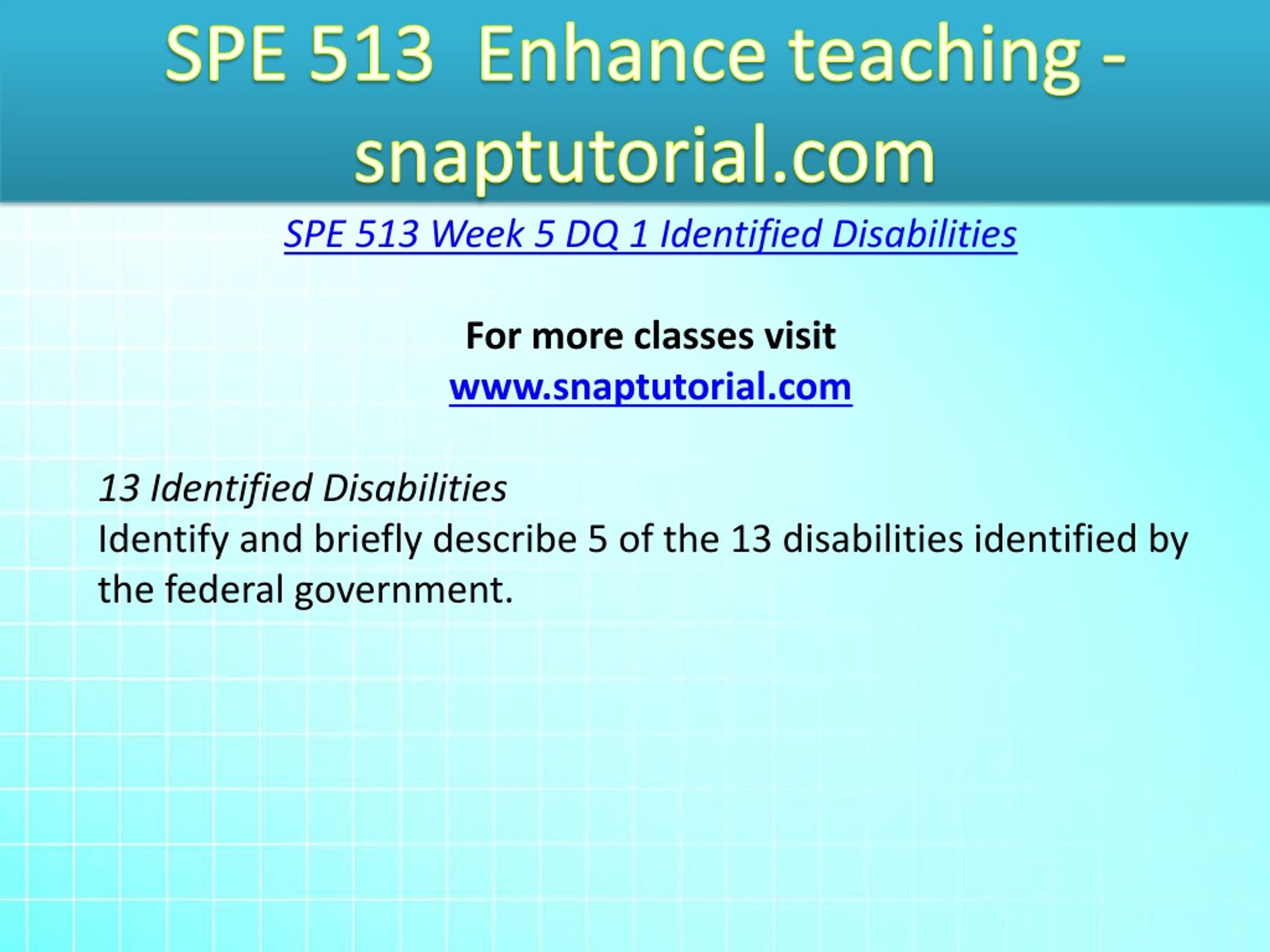 SPE 513 Enhance teaching - snaptutorial.com

SPE 513 Week 5 DQ 1 Identified Disabilities

For more classes visit
www.snaptutorial.com

13 Identified Disabilities
Identify and briefly describe 5 of the 13 disabilities identified by the federal government.